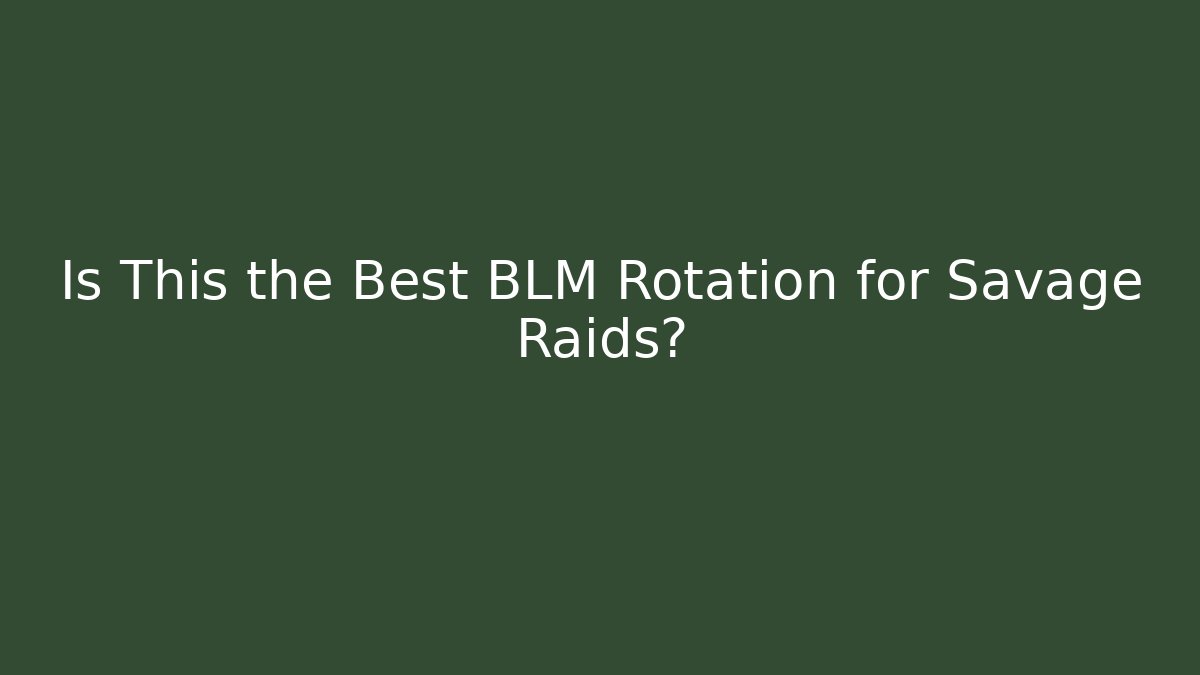 Is This the Best BLM Rotation for Savage Raids?